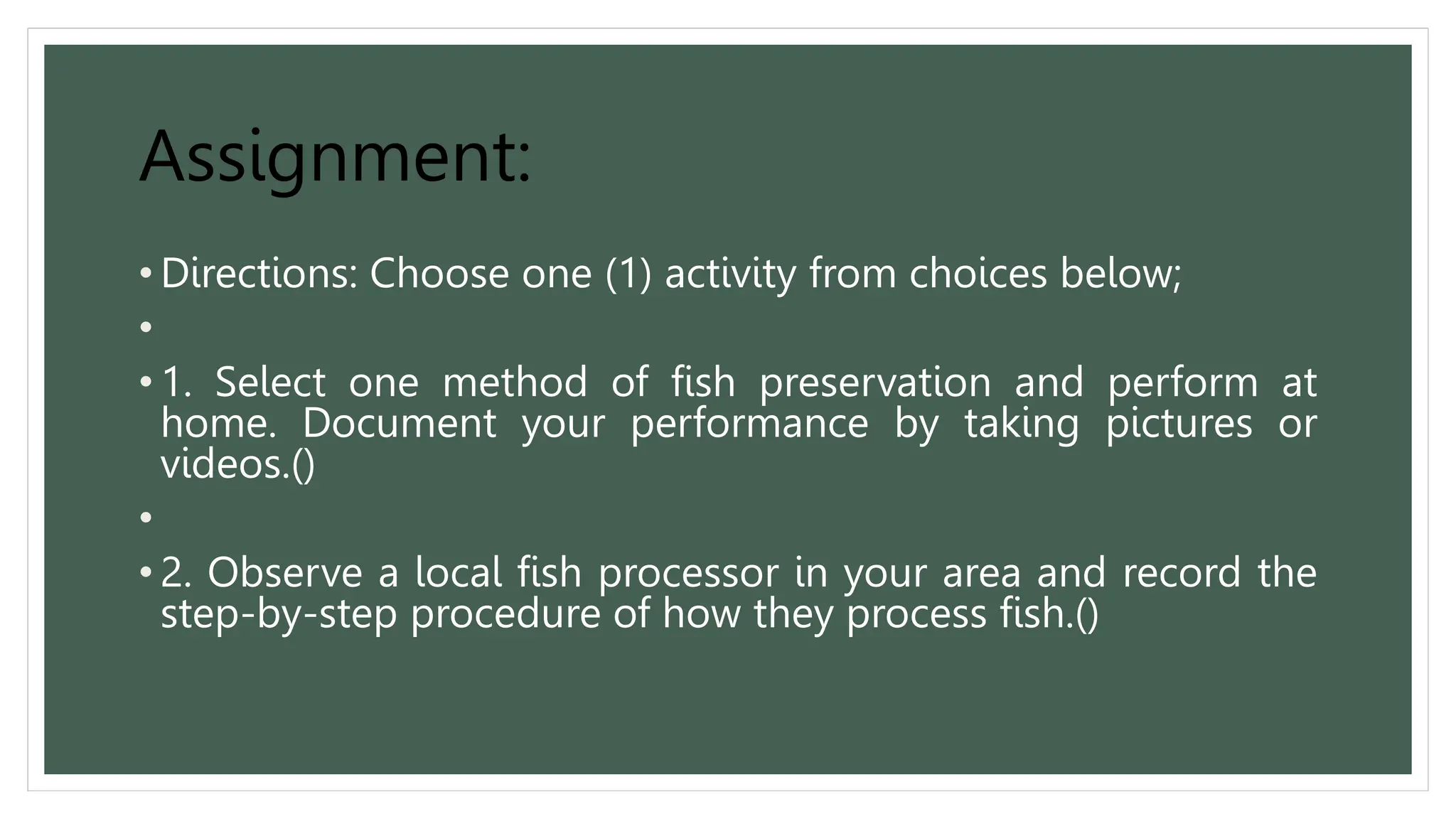 Assignment:

• Directions: Choose one (1) activity from choices below;

•

• 1. Select one method of fish preservation and perform at home. Document your performance by taking pictures or videos.()

•

• 2. Observe a local fish processor in your area and record the step-by-step procedure of how they process fish.()